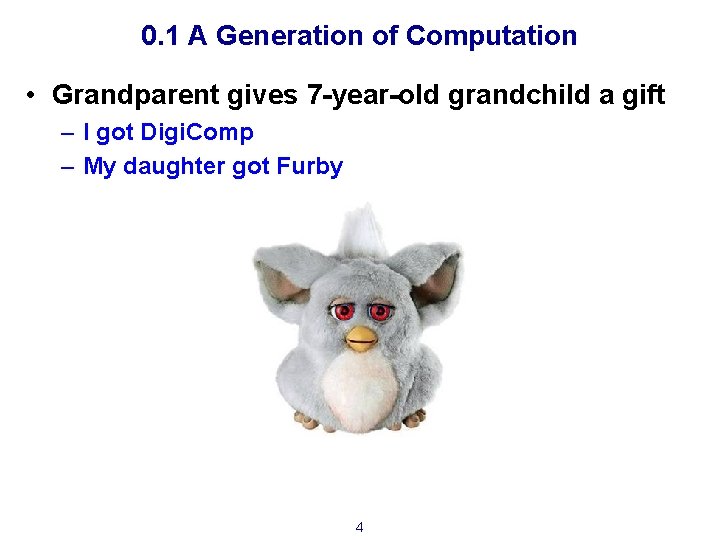 0.1 A Generation of Computation

• Grandparent gives 7-year-old grandchild a gift
– I got DigiComp
– My daughter got Furby

4